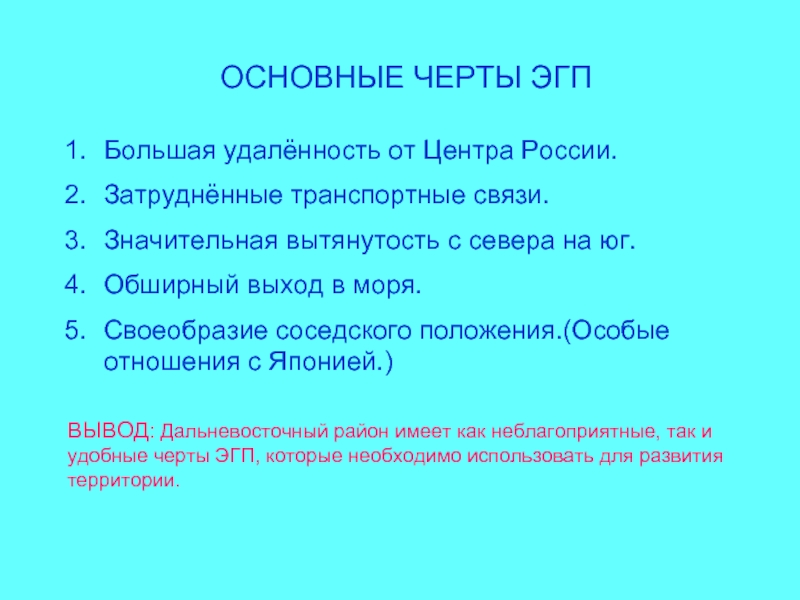 ОСНОВНЫЕ ЧЕРТЫ ЭГП

1. Большая удалённость от Центра России.
2. Затруднённые транспортные связи.
3. Значительная вытянутость с севера на юг.
4. Обширный выход в моря.
5. Своеобразие соседского положения.(Особые отношения с Японией.)

ВЫВОД: Дальневосточный район имеет как неблагоприятные, так и удобные черты ЭГП, которые необходимо использовать для развития территории.